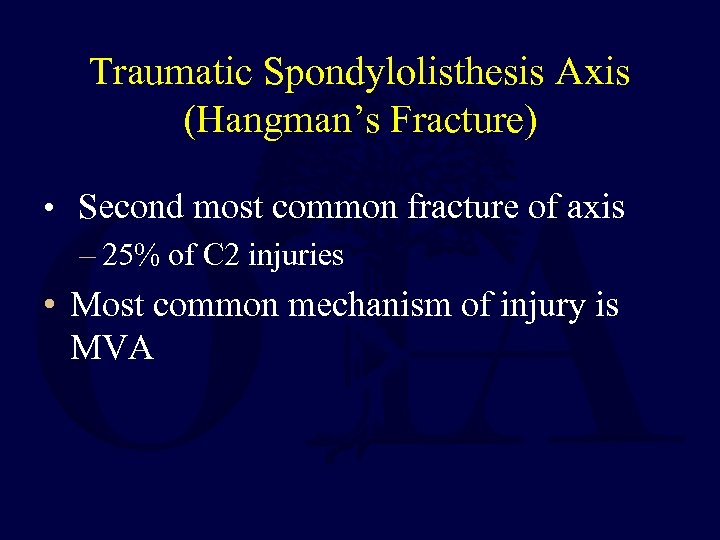 Traumatic Spondylolisthesis Axis (Hangman's Fracture)

• Second most common fracture of axis
– 25% of C2 injuries
• Most common mechanism of injury is MVA

OTA